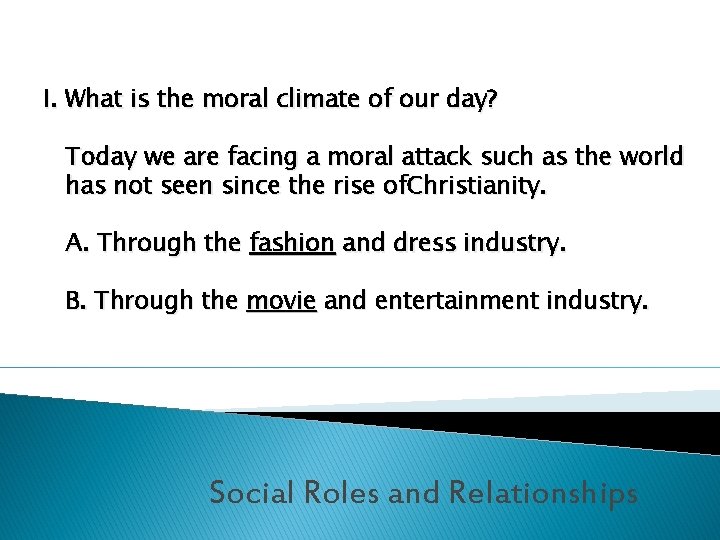 I. What is the moral climate of our day?

Today we are facing a moral attack such as the world has not seen since the rise ofChristianity.

A. Through the fashion and dress industry.

B. Through the movie and entertainment industry.

Social Roles and Relationships